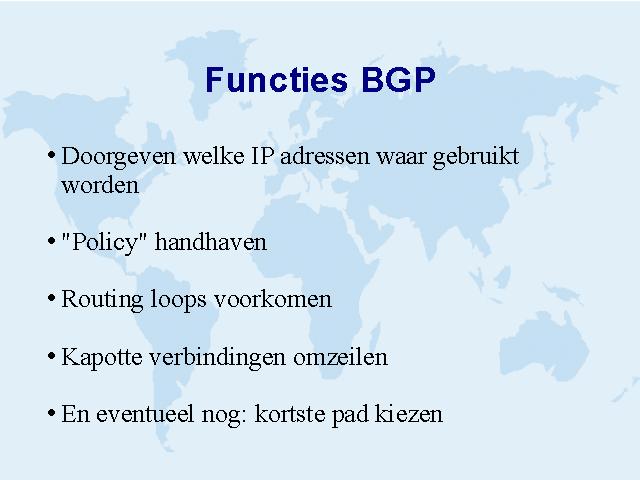 Functies BGP

• Doorgeven welke IP adressen waar gebruikt worden

• "Policy" handhaven

• Routing loops voorkomen

• Kapotte verbindingen omzeilen

• En eventueel nog: kortste pad kiezen